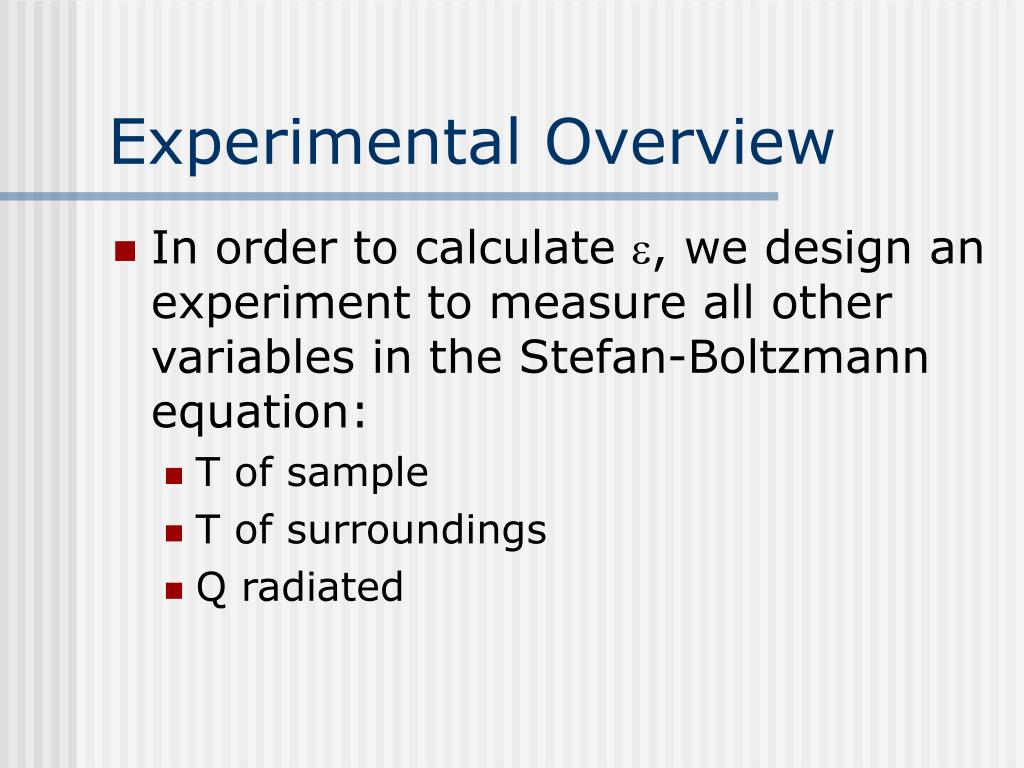 Experimental Overview

- In order to calculate $\varepsilon$, we design an experiment to measure all other variables in the Stefan-Boltzmann equation:
  - T of sample
  - T of surroundings
  - Q radiated